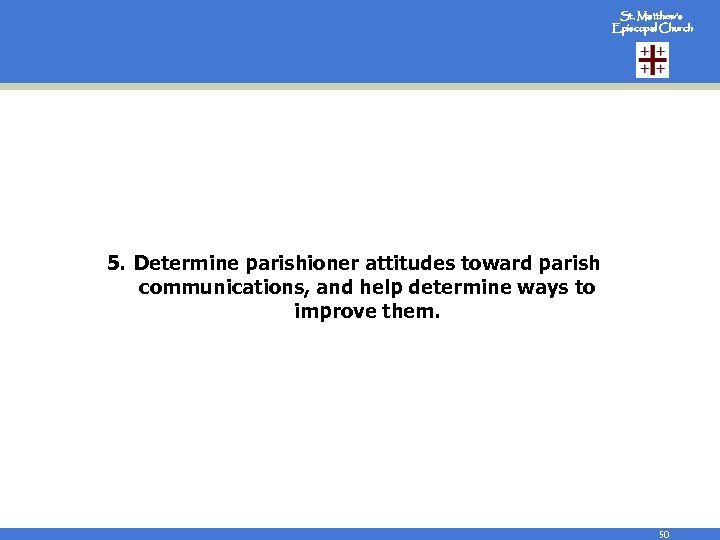 St. Matthew's
Episcopal Church

5. Determine parishioner attitudes toward parish communications, and help determine ways to improve them.

50